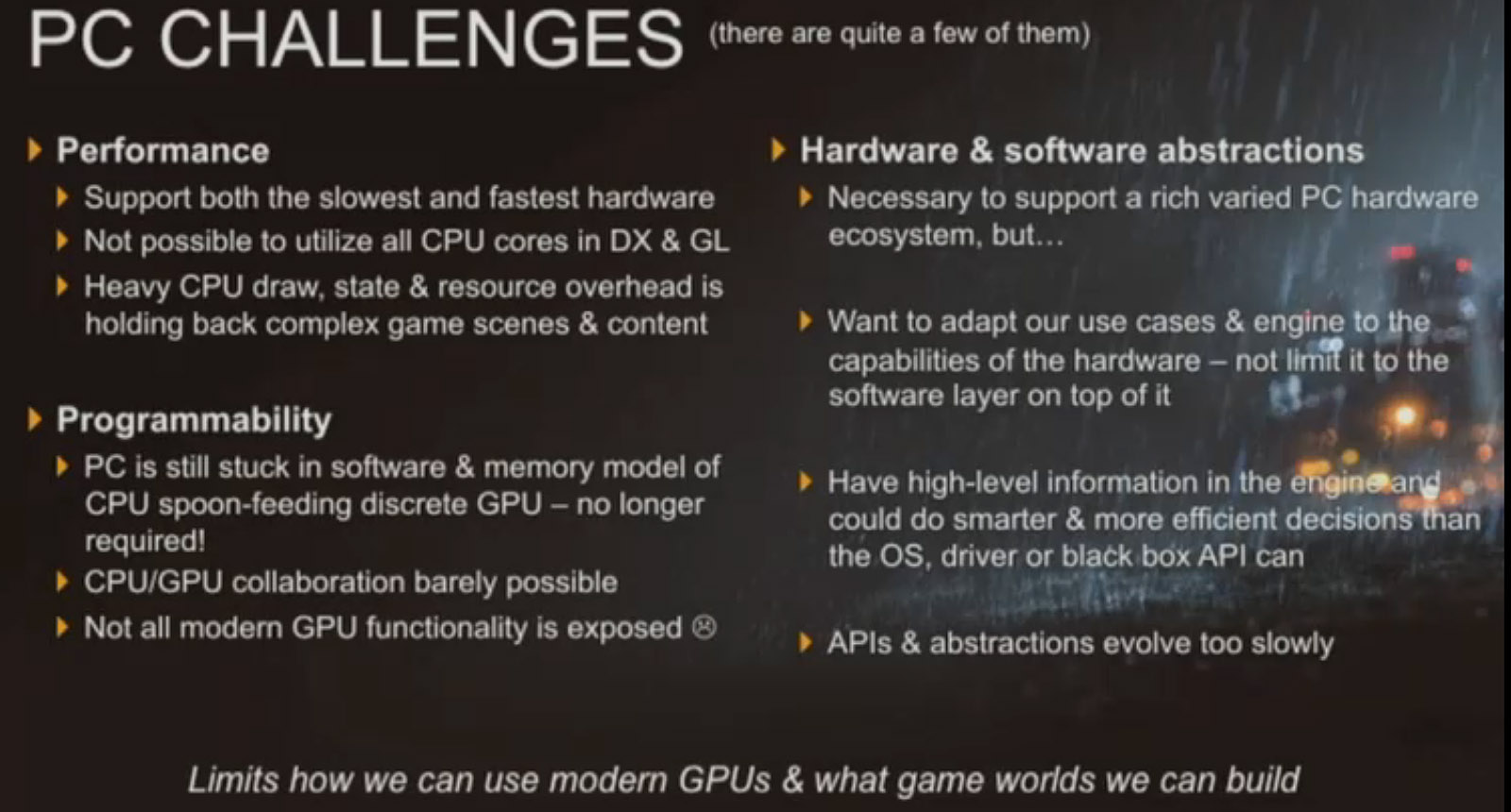 PC CHALLENGES (there are quite a few of them)

Performance
Support both the slowest and fastest hardware
Not possible to utilize all CPU cores in DX & GL
Heavy CPU draw, state & resource overhead is holding back complex game scenes & content

Programmability
PC is still stuck in software & memory model of CPU spoon-feeding discrete GPU – no longer required!
CPU/GPU collaboration barely possible
Not all modern GPU functionality is exposed ☹

Hardware & software abstractions
Necessary to support a rich varied PC hardware ecosystem, but…

Want to adapt our use cases & engine to the capabilities of the hardware – not limit it to the software layer on top of it

Have high-level information in the engine and could do smarter & more efficient decisions than the OS, driver or black box API can

APIs & abstractions evolve too slowly

Limits how we can use modern GPUs & what game worlds we can build